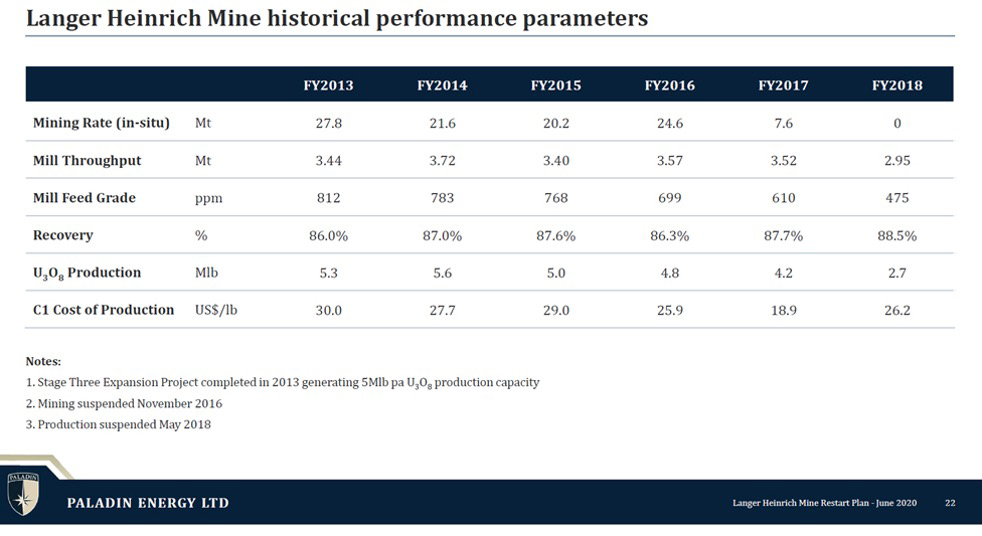 Langer Heinrich Mine historical performance parameters

| | | FY2013 | FY2014 | FY2015 | FY2016 | FY2017 | FY2018 |
|---|---|---|---|---|---|---|---|
| Mining Rate (in-situ) | Mt | 27.8 | 21.6 | 20.2 | 24.6 | 7.6 | 0 |
| Mill Throughput | Mt | 3.44 | 3.72 | 3.40 | 3.57 | 3.52 | 2.95 |
| Mill Feed Grade | ppm | 812 | 783 | 768 | 699 | 610 | 475 |
| Recovery | % | 86.0% | 87.0% | 87.6% | 86.3% | 87.7% | 88.5% |
| $U_3O_8$ Production | Mlb | 5.3 | 5.6 | 5.0 | 4.8 | 4.2 | 2.7 |
| C1 Cost of Production | US$/lb | 30.0 | 27.7 | 29.0 | 25.9 | 18.9 | 26.2 |

Notes:
1. Stage Three Expansion Project completed in 2013 generating 5Mlb pa $U_3O_8$ production capacity
2. Mining suspended November 2016
3. Production suspended May 2018

PALADIN

PALADIN ENERGY LTD

Langer Heinrich Mine Restart Plan - June 2020 22